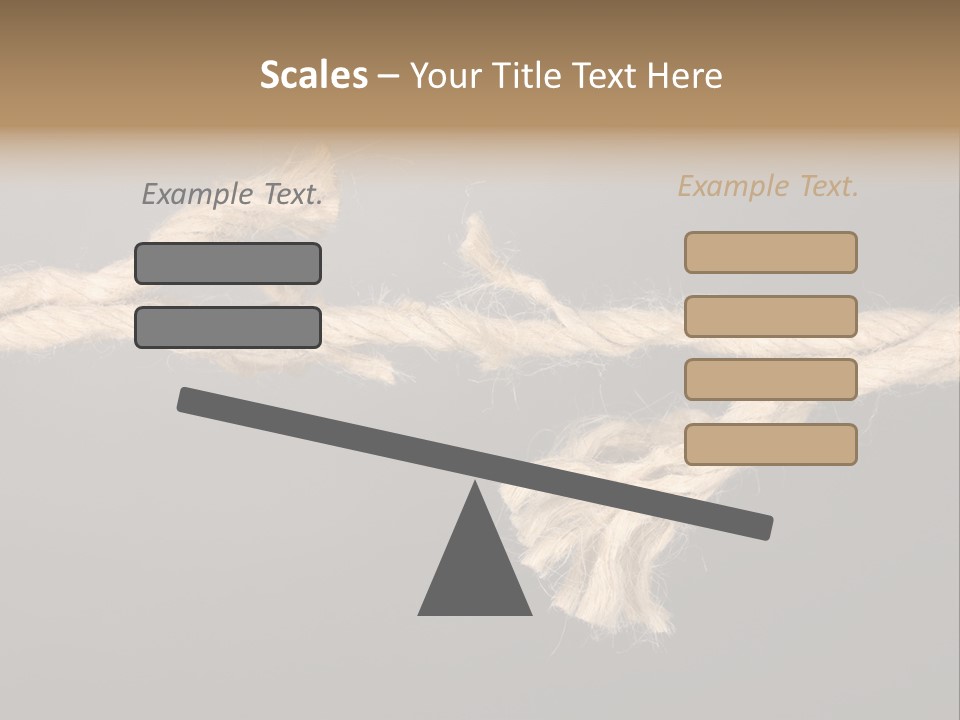 Scales – Your Title Text Here

Example Text.

Example Text.